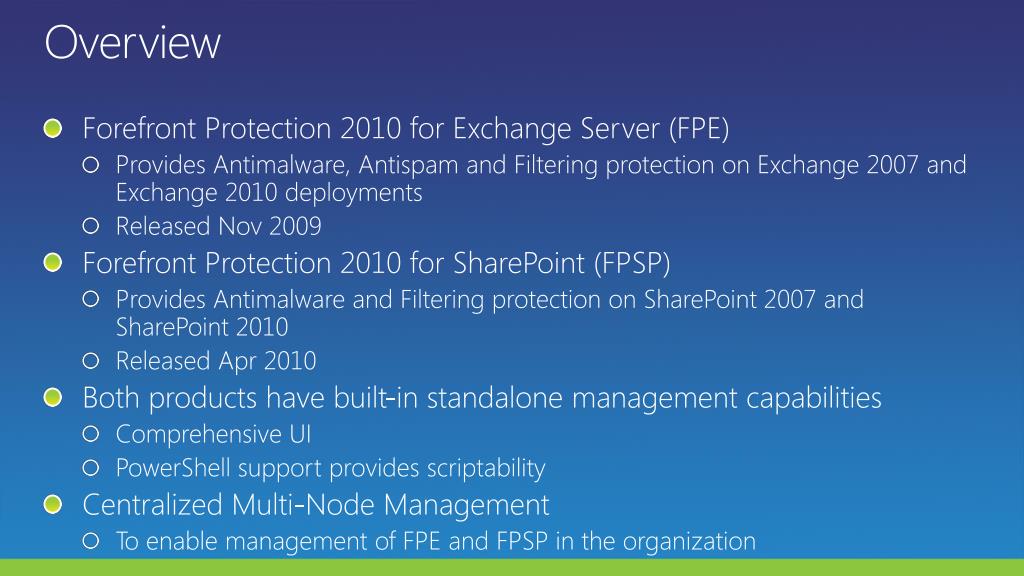 Overview

Forefront Protection 2010 for Exchange Server (FPE)

Provides Antimalware, Antispam and Filtering protection on Exchange 2007 and Exchange 2010 deployments

Released Nov 2009

Forefront Protection 2010 for SharePoint (FPSP)

Provides Antimalware and Filtering protection on SharePoint 2007 and SharePoint 2010

Released Apr 2010

Both products have built-in standalone management capabilities

Comprehensive UI

PowerShell support provides scriptability

Centralized Multi-Node Management

To enable management of FPE and FPSP in the organization